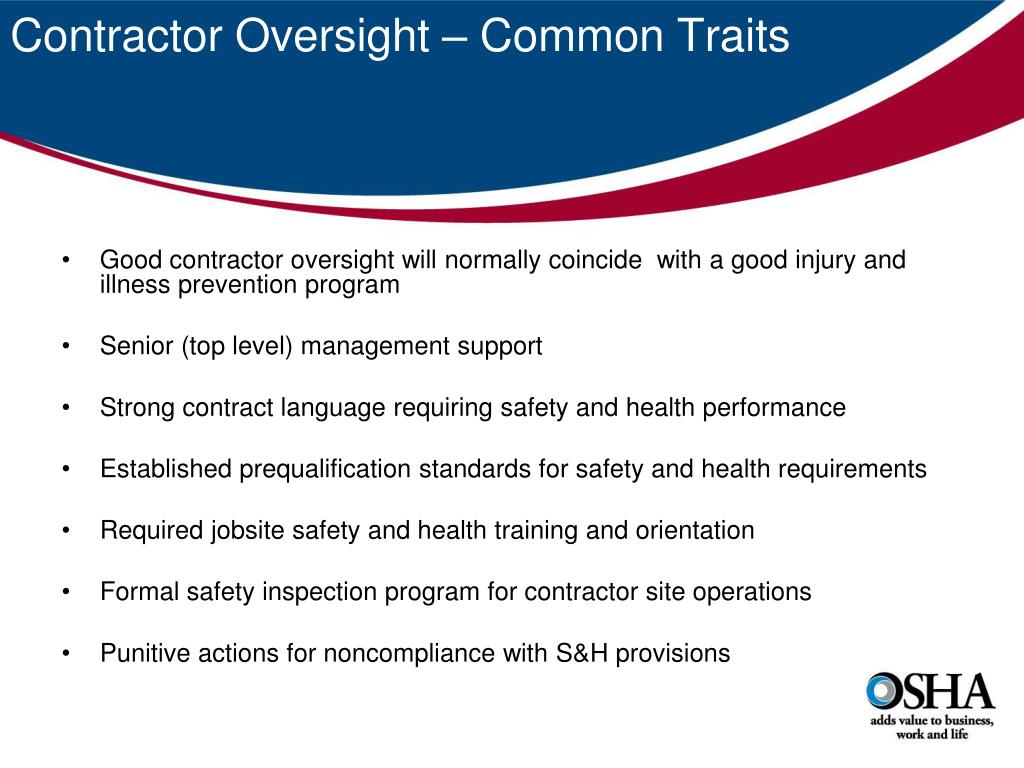 Contractor Oversight – Common Traits

• Good contractor oversight will normally coincide with a good injury and illness prevention program

• Senior (top level) management support

• Strong contract language requiring safety and health performance

• Established prequalification standards for safety and health requirements

• Required jobsite safety and health training and orientation

• Formal safety inspection program for contractor site operations

• Punitive actions for noncompliance with S&H provisions

OSHA
adds value to business, work and life